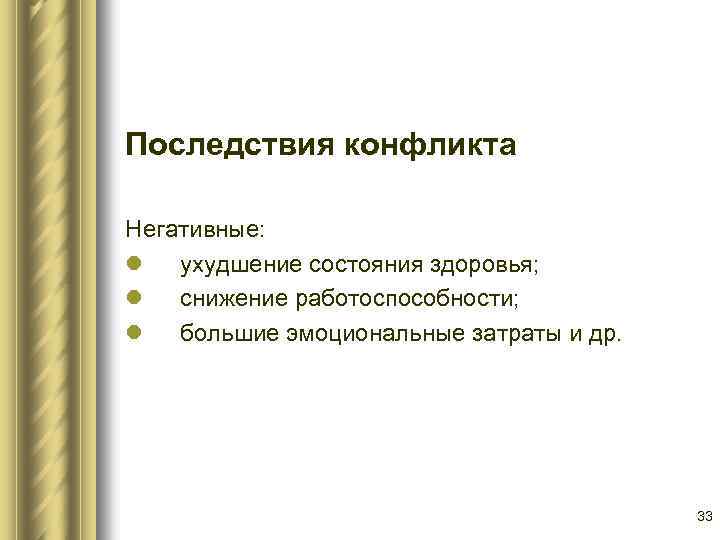 Последствия конфликта

Негативные:
- ухудшение состояния здоровья;
- снижение работоспособности;
- большие эмоциональные затраты и др.

33